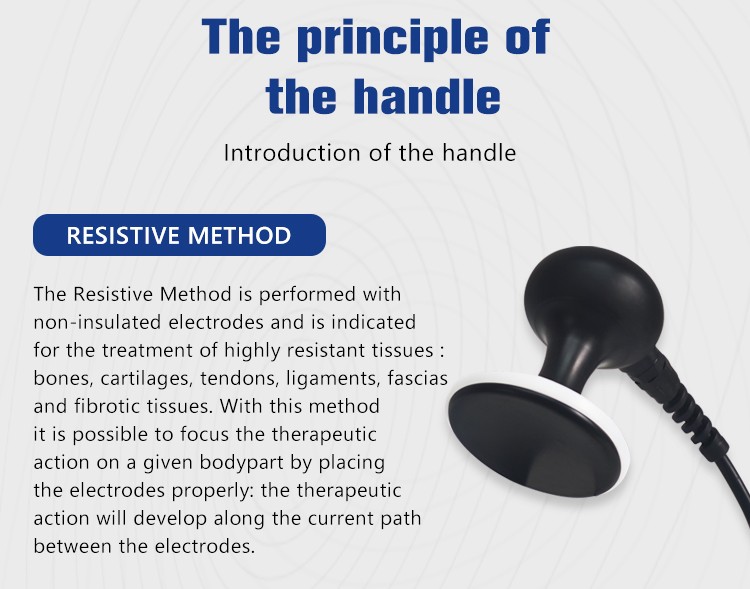 The principle of the handle

Introduction of the handle

RESISTIVE METHOD

The Resistive Method is performed with non-insulated electrodes and is indicated for the treatment of highly resistant tissues : bones, cartilages, tendons, ligaments, fascias and fibrotic tissues. With this method it is possible to focus the therapeutic action on a given bodypart by placing the electrodes properly: the therapeutic action will develop along the current path between the electrodes.